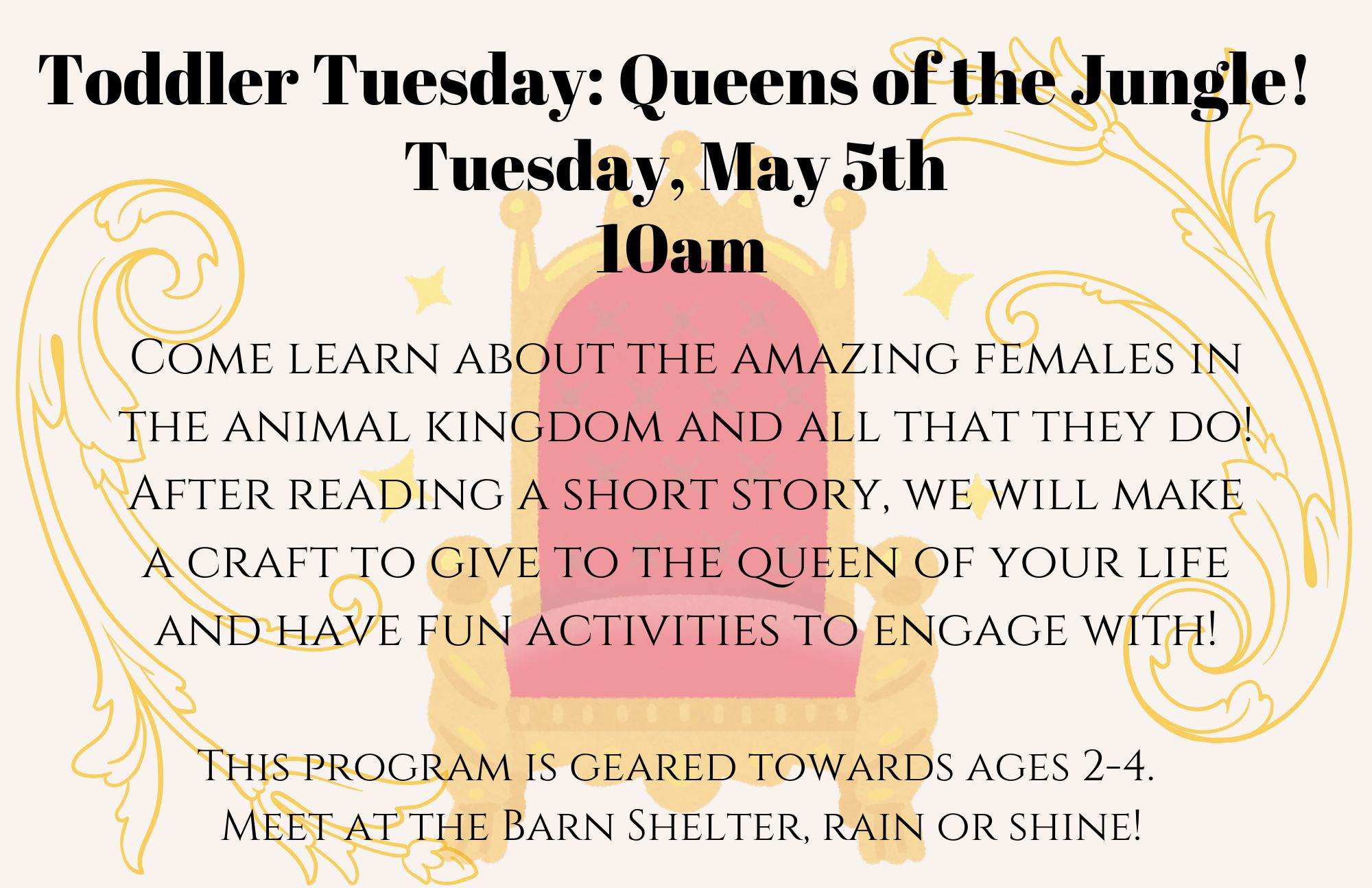 Toddler Tuesday: Queens of the Jungle!
Tuesday, May 5th
10am

Come learn about the amazing females in the animal kingdom and all that they do! After reading a short story, we will make a craft to give to the queen of your life and have fun activities to engage with!

This program is geared towards ages 2-4.
Meet at the Barn Shelter, rain or shine!